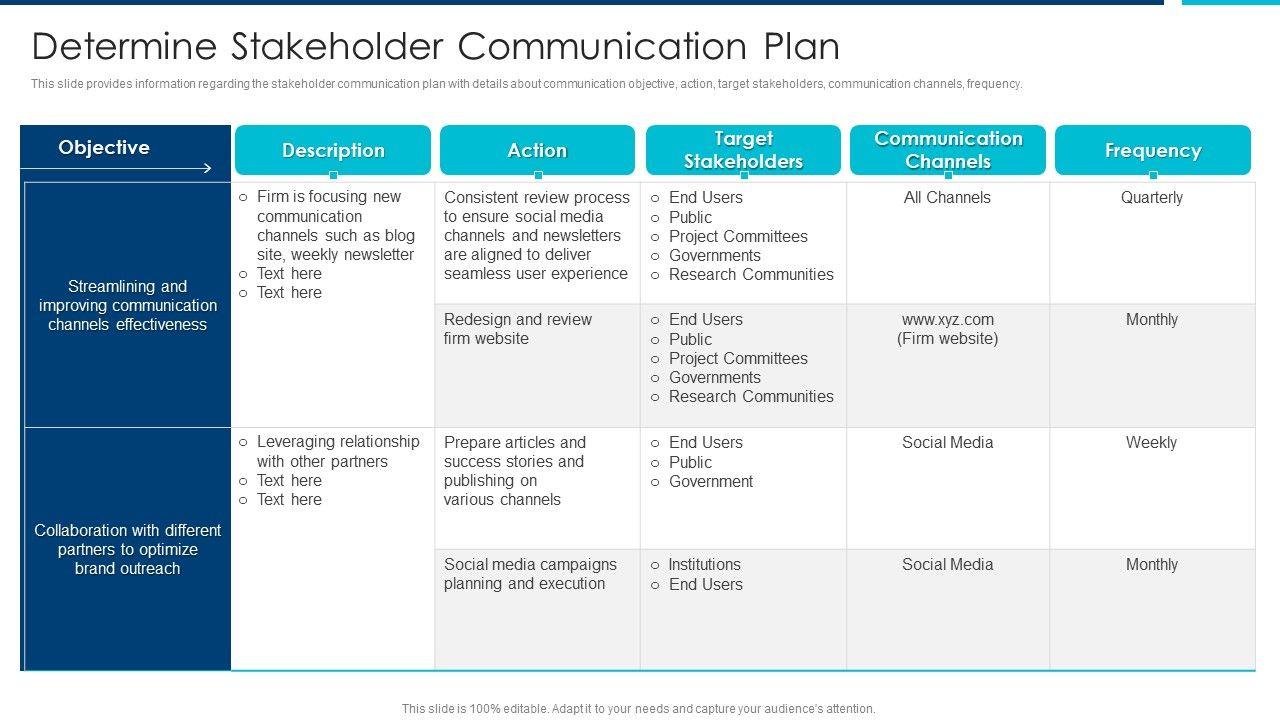 Determine Stakeholder Communication Plan

This slide provides information regarding the stakeholder communication plan with details about communication objective, action, target stakeholders, communication channels, frequency.

| Objective | Description | Action | Target Stakeholders | Communication Channels | Frequency |
|---|---|---|---|---|---|
| Streamlining and improving communication channels effectiveness | ○ Firm is focusing new communication channels such as blog site, weekly newsletter ○ Text here ○ Text here | Consistent review process to ensure social media channels and newsletters are aligned to deliver seamless user experience | ○ End Users ○ Public ○ Project Committees ○ Governments ○ Research Communities | All Channels | Quarterly |
| | | Redesign and review firm website | ○ End Users ○ Public ○ Project Committees ○ Governments ○ Research Communities | www.xyz.com (Firm website) | Monthly |
| Collaboration with different partners to optimize brand outreach | ○ Leveraging relationship with other partners ○ Text here ○ Text here | Prepare articles and success stories and publishing on various channels | ○ End Users ○ Public ○ Government | Social Media | Weekly |
| | | Social media campaigns planning and execution | ○ Institutions ○ End Users | Social Media | Monthly |

This slide is 100% editable. Adapt it to your needs and capture your audience's attention.